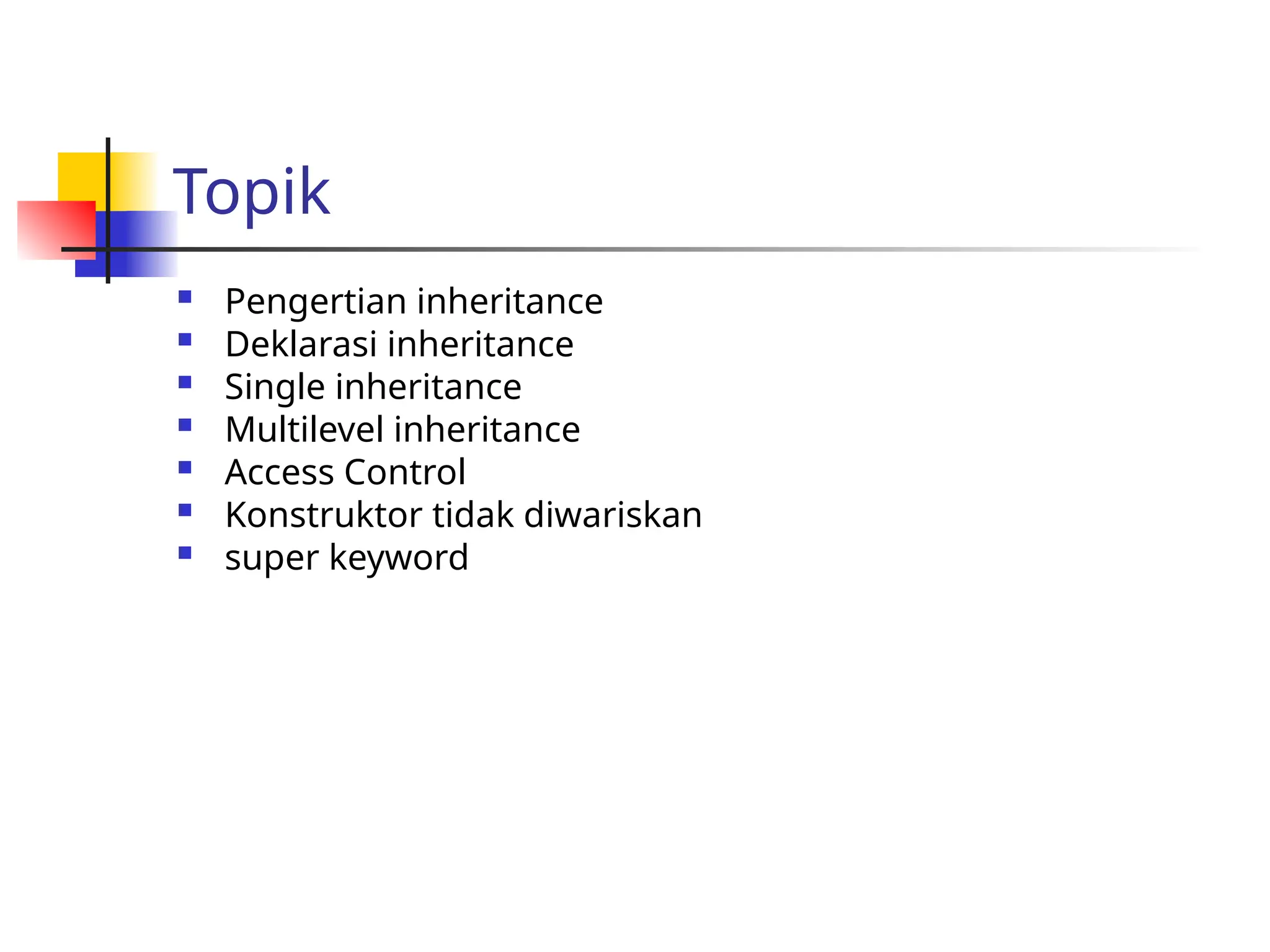 Topik

- Pengertian inheritance
- Deklarasi inheritance
- Single inheritance
- Multilevel inheritance
- Access Control
- Konstruktor tidak diwariskan
- super keyword